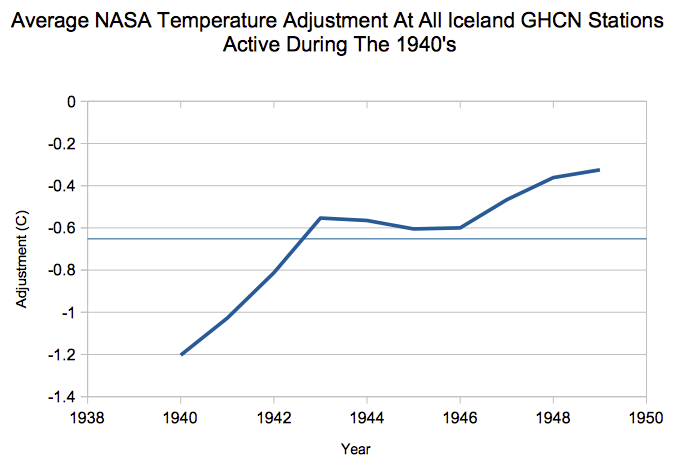 Average NASA Temperature Adjustment At All Iceland GHCN Stations Active During The 1940's

Adjustment (C)

0
-0.2
-0.4
-0.6
-0.8
-1
-1.2
-1.4

1938 1940 1942 1944 1946 1948 1950

Year